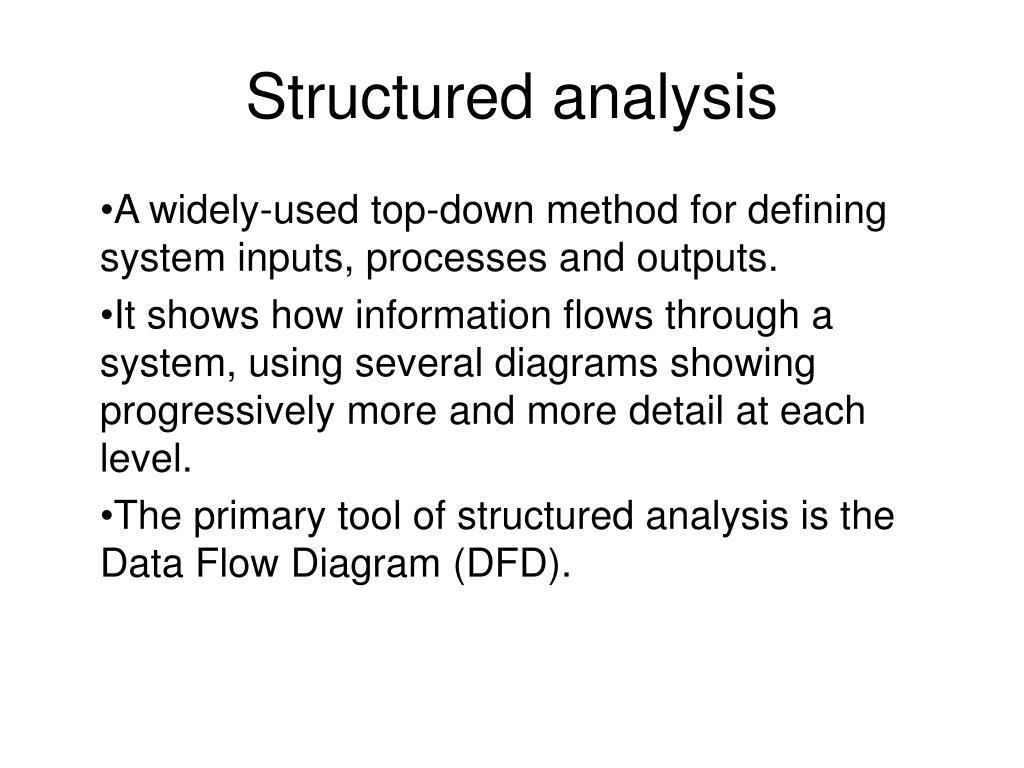 Structured analysis

•A widely-used top-down method for defining system inputs, processes and outputs.

•It shows how information flows through a system, using several diagrams showing progressively more and more detail at each level.

•The primary tool of structured analysis is the Data Flow Diagram (DFD).